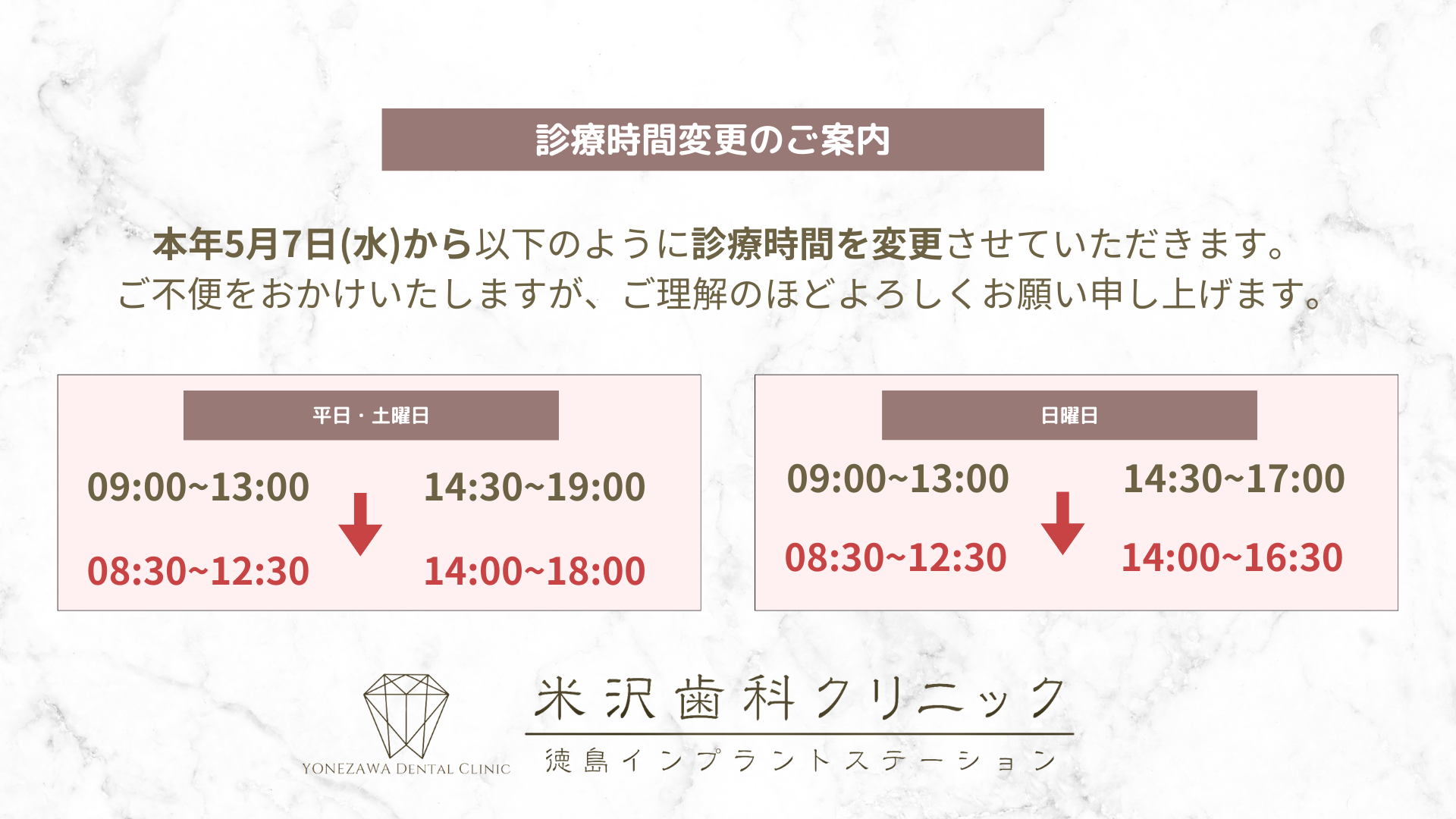 診療時間変更のご案内

本年5月7日(水)から以下のように診療時間を変更させていただきます。
ご不便をおかけいたしますが、ご理解のほどよろしくお願い申し上げます。

平日・土曜日

09:00~13:00 14:30~19:00

08:30~12:30 14:00~18:00

日曜日

09:00~13:00 14:30~17:00

08:30~12:30 14:00~16:30

YONEZAWA DENTAL CLINIC

米沢歯科クリニック

徳島インプラントステーション